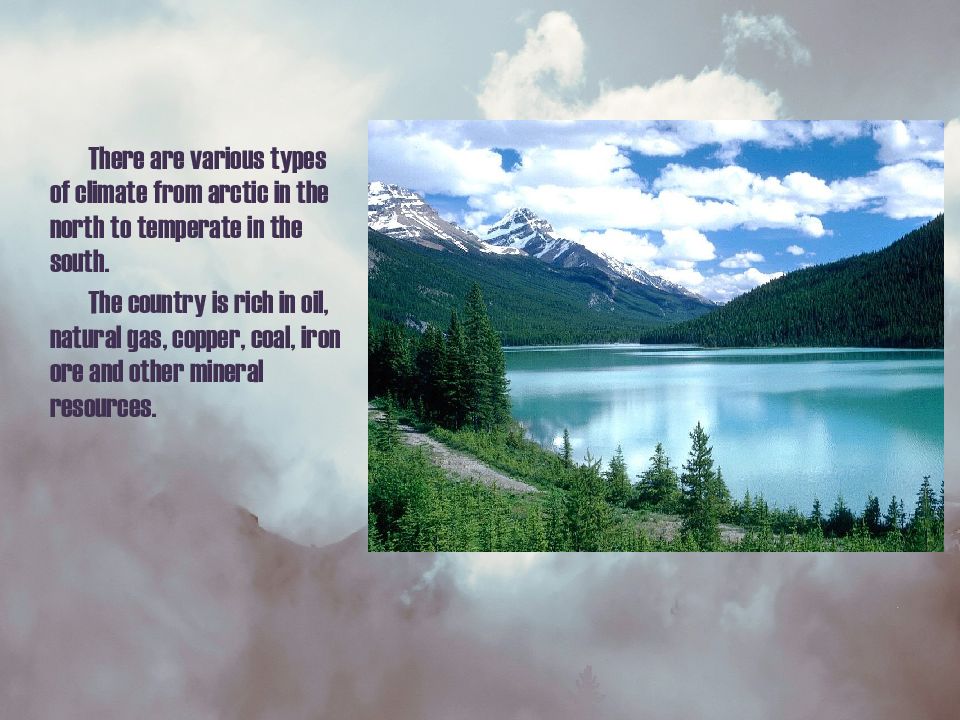 There are various types of climate from arctic in the north to temperate in the south.

The country is rich in oil, natural gas, copper, coal, iron ore and other mineral resources.